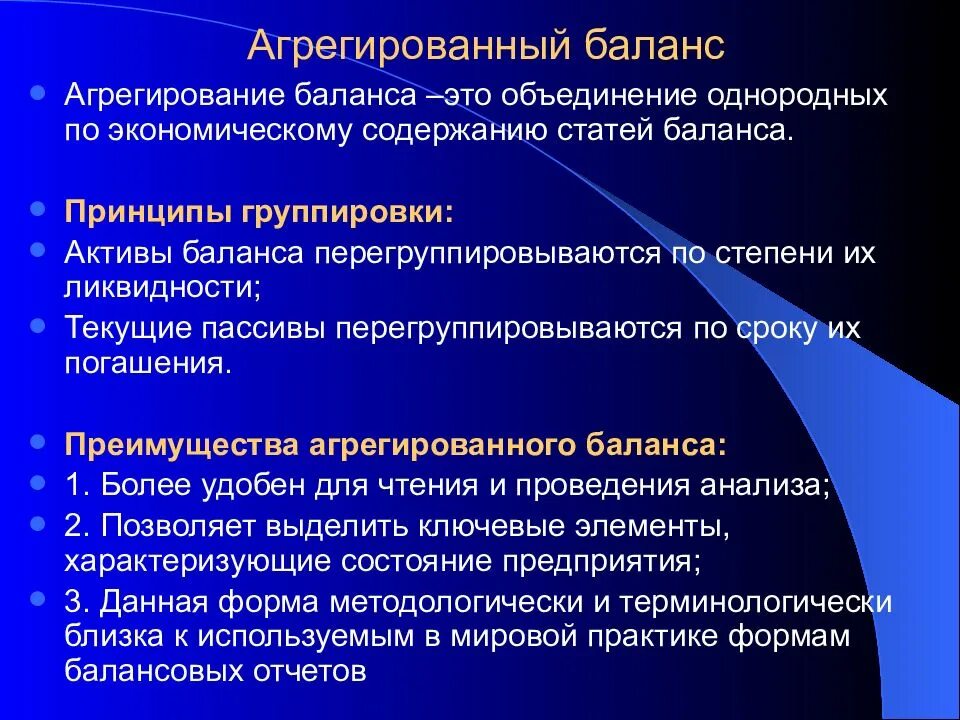 Агрегированный баланс

Агрегирование баланса –это объединение однородных по экономическому содержанию статей баланса.

Принципы группировки:

Активы баланса перегруппировываются по степени их ликвидности;

Текущие пассивы перегруппировываются по сроку их погашения.

Преимущества агрегированного баланса:

1. Более удобен для чтения и проведения анализа;

2. Позволяет выделить ключевые элементы, характеризующие состояние предприятия;

3. Данная форма методологически и терминологически близка к используемым в мировой практике формам балансовых отчетов